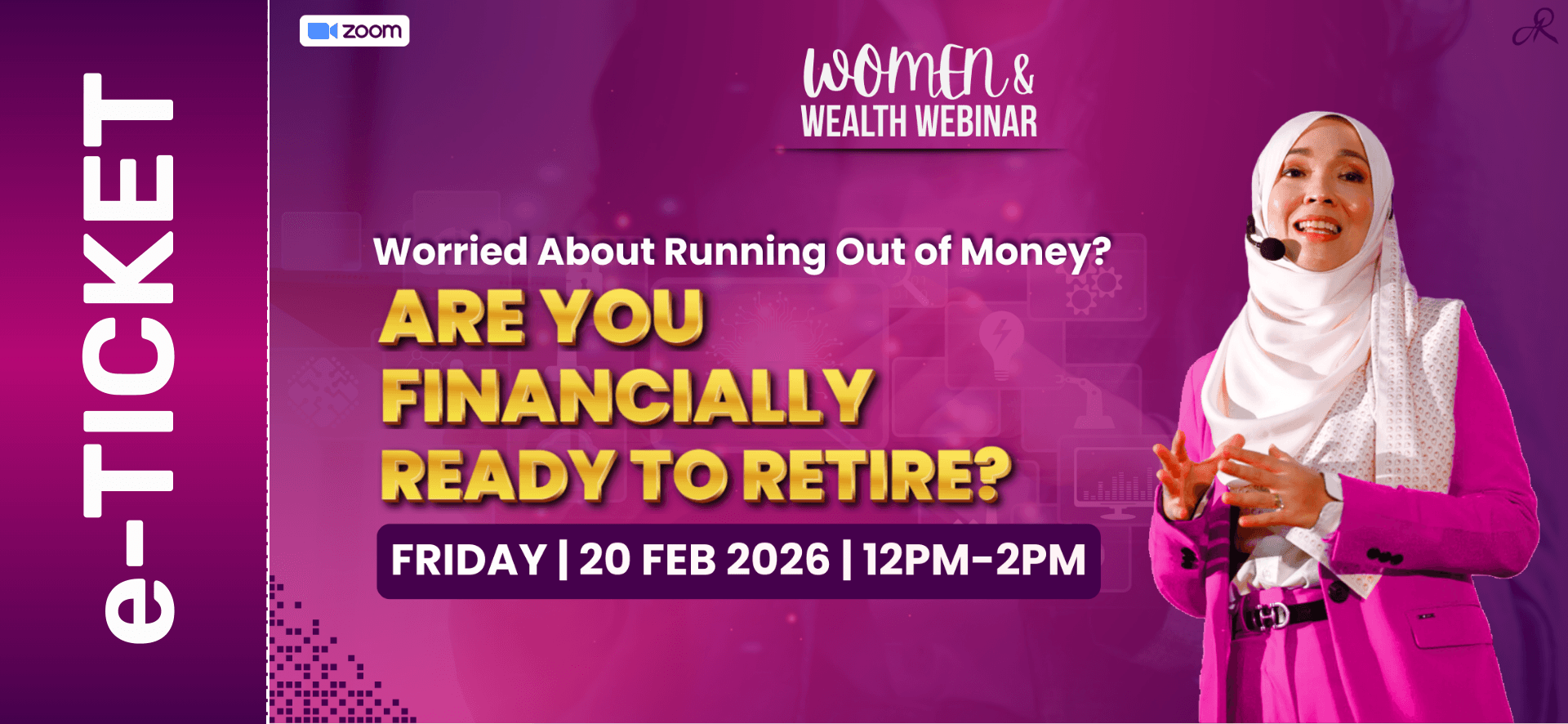 e-TICKET

zoom

WOMEN &
WEALTH WEBINAR

Worried About Running Out of Money?

ARE YOU FINANCIALLY READY TO RETIRE?

FRIDAY | 20 FEB 2026 | 12PM-2PM